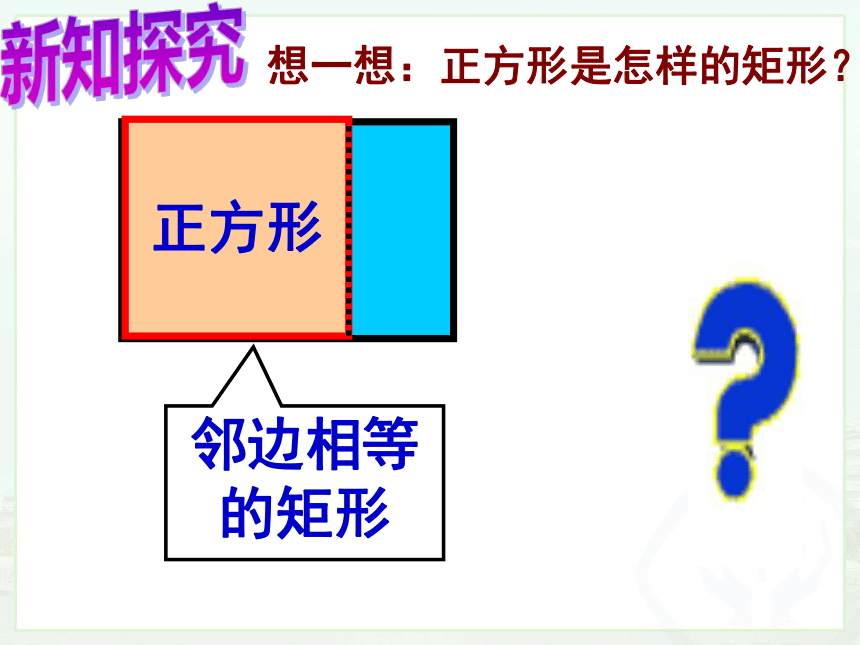 新知探究 想一想：正方形是怎样的矩形？

正方形

邻边相等的矩形

?